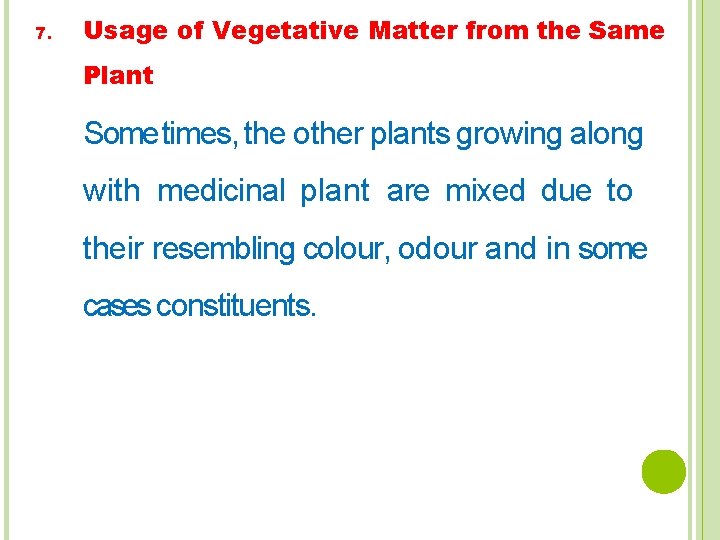 7. Usage of Vegetative Matter from the Same Plant

Sometimes, the other plants growing along with medicinal plant are mixed due to their resembling colour, odour and in some cases constituents.